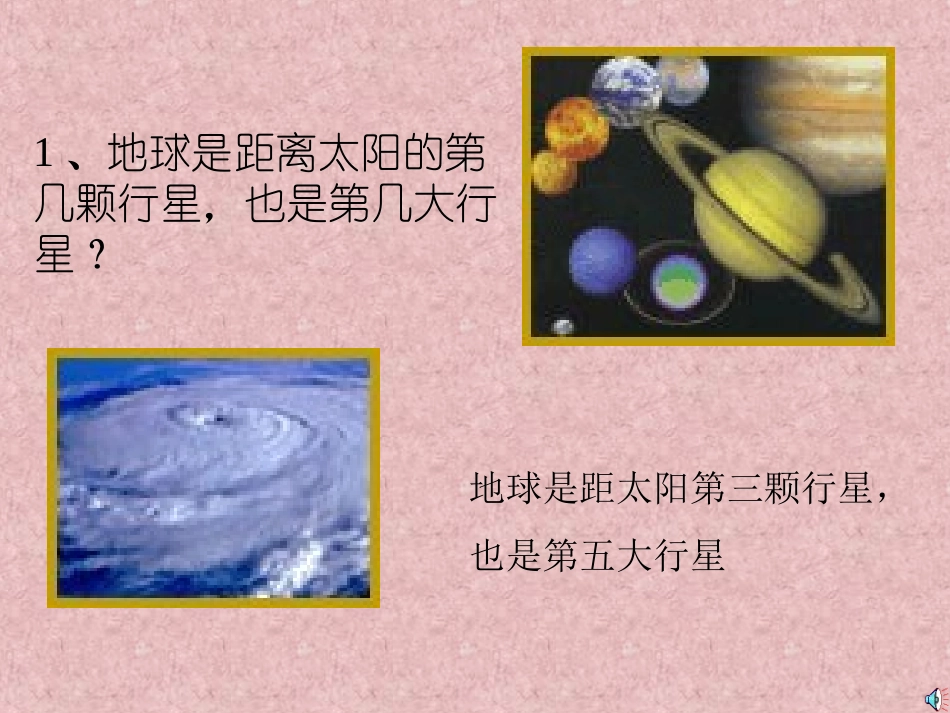 1、地球是距离太阳的第几颗行星，也是第几大行星？

地球是距太阳第三颗行星，也是第五大行星